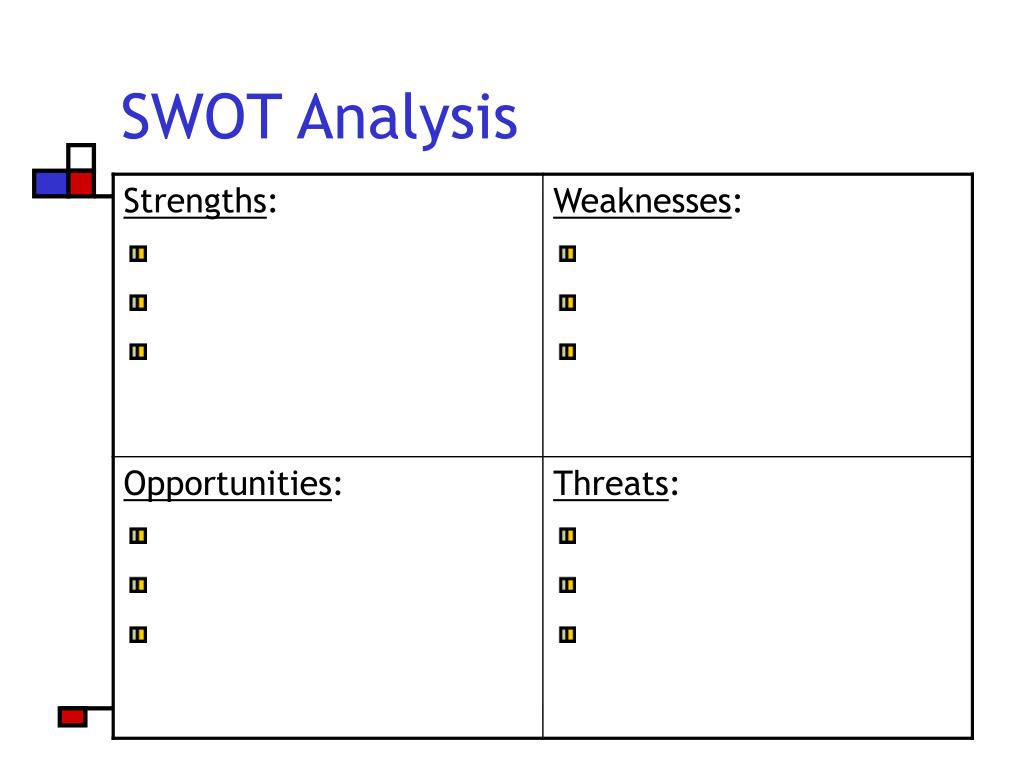 SWOT Analysis

| Strengths: | Weaknesses: |
|---|---|
| Opportunities: | Threats: |